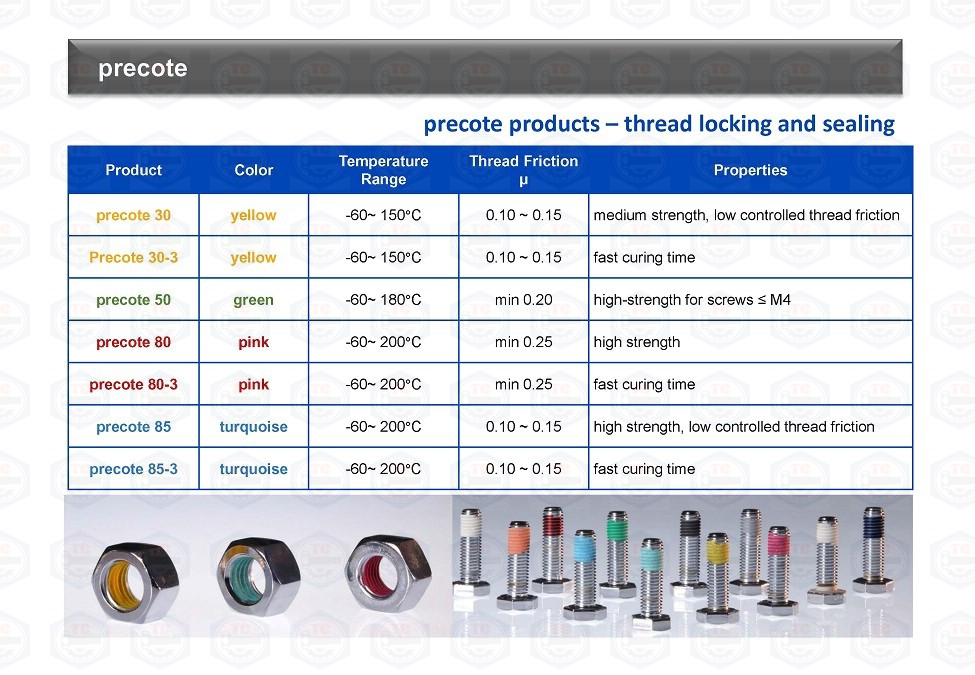 precote

precote products – thread locking and sealing

| Product | Color | Temperature Range | Thread Friction μ | Properties |
|---|---|---|---|---|
| precote 30 | yellow | -60~ 150°C | 0.10 ~ 0.15 | medium strength, low controlled thread friction |
| Precote 30-3 | yellow | -60~ 150°C | 0.10 ~ 0.15 | fast curing time |
| precote 50 | green | -60~ 180°C | min 0.20 | high-strength for screws ≤ M4 |
| precote 80 | pink | -60~ 200°C | min 0.25 | high strength |
| precote 80-3 | pink | -60~ 200°C | min 0.25 | fast curing time |
| precote 85 | turquoise | -60~ 200°C | 0.10 ~ 0.15 | high strength, low controlled thread friction |
| precote 85-3 | turquoise | -60~ 200°C | 0.10 ~ 0.15 | fast curing time |